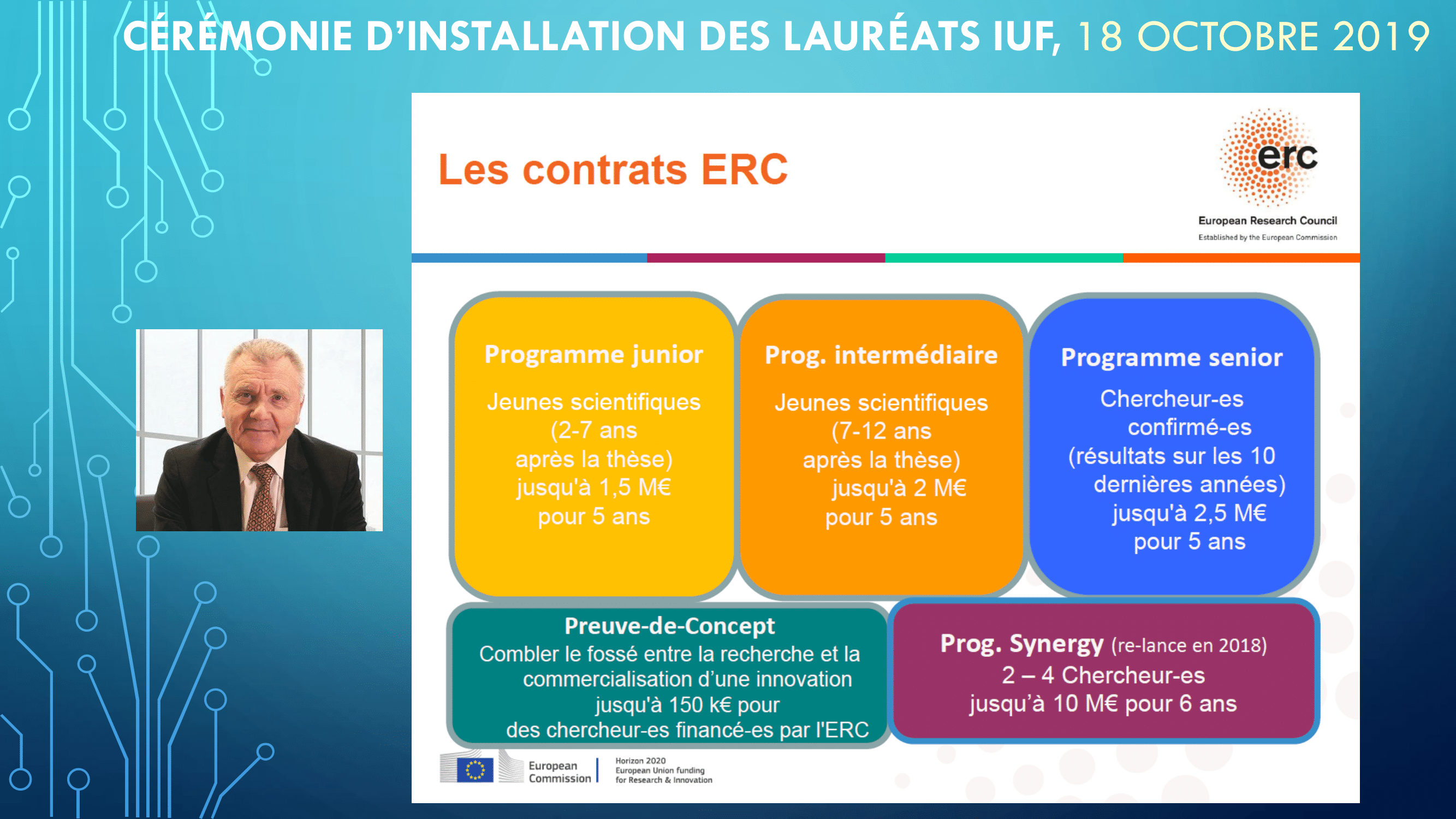 CÉRÉMONIE D'INSTALLATION DES LAURÉATS IUF, 18 OCTOBRE 2019

Les contrats ERC

erc
European Research Council
Established by the European Commission

Programme junior
Jeunes scientifiques (2-7 ans après la thèse) jusqu'à 1,5 M€ pour 5 ans

Prog. intermédiaire
Jeunes scientifiques (7-12 ans après la thèse) jusqu'à 2 M€ pour 5 ans

Programme senior
Chercheur-es confirmé-es (résultats sur les 10 dernières années) jusqu'à 2,5 M€ pour 5 ans

Preuve-de-Concept
Combler le fossé entre la recherche et la commercialisation d'une innovation jusqu'à 150 k€ pour des chercheur-es financé-es par l'ERC

Prog. Synergy (re-lance en 2018)
2 – 4 Chercheur-es jusqu'à 10 M€ pour 6 ans

European Commission
Horizon 2020
European Union funding for Research & Innovation